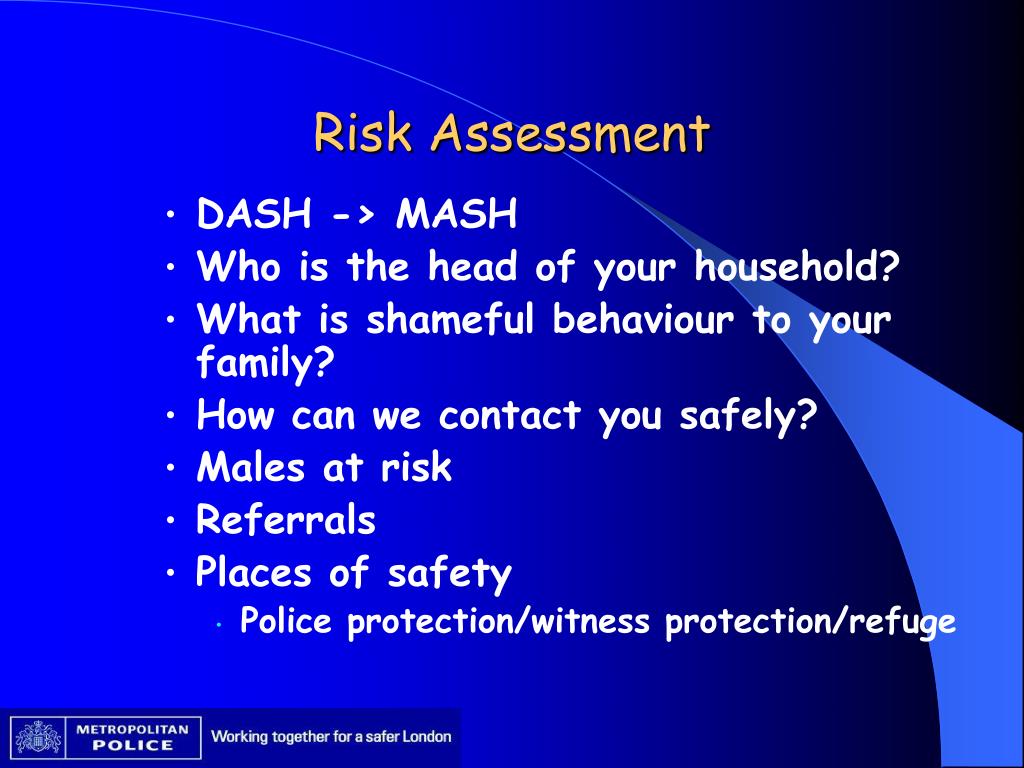 Risk Assessment

• DASH -> MASH
• Who is the head of your household?
• What is shameful behaviour to your family?
• How can we contact you safely?
• Males at risk
• Referrals
• Places of safety
  • Police protection/witness protection/refuge

METROPOLITAN POLICE
Working together for a safer London